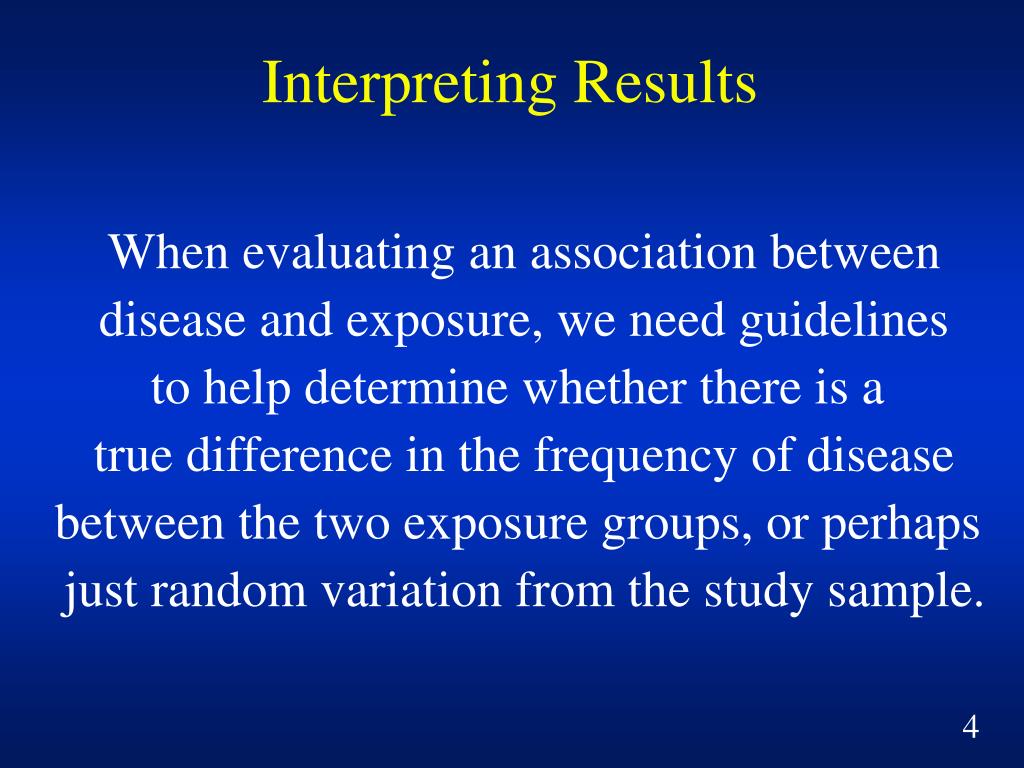 Interpreting Results

When evaluating an association between disease and exposure, we need guidelines to help determine whether there is a true difference in the frequency of disease between the two exposure groups, or perhaps just random variation from the study sample.

4